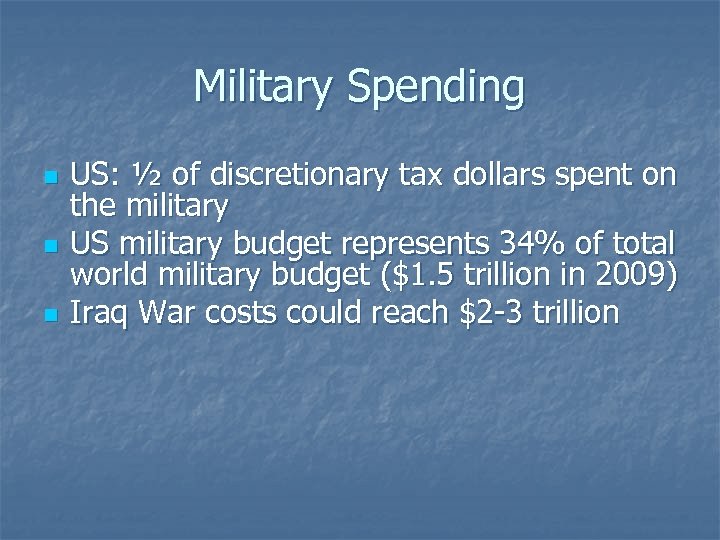 Military Spending

- US: ½ of discretionary tax dollars spent on the military
- US military budget represents 34% of total world military budget (\$1.5 trillion in 2009)
- Iraq War costs could reach \$2-3 trillion